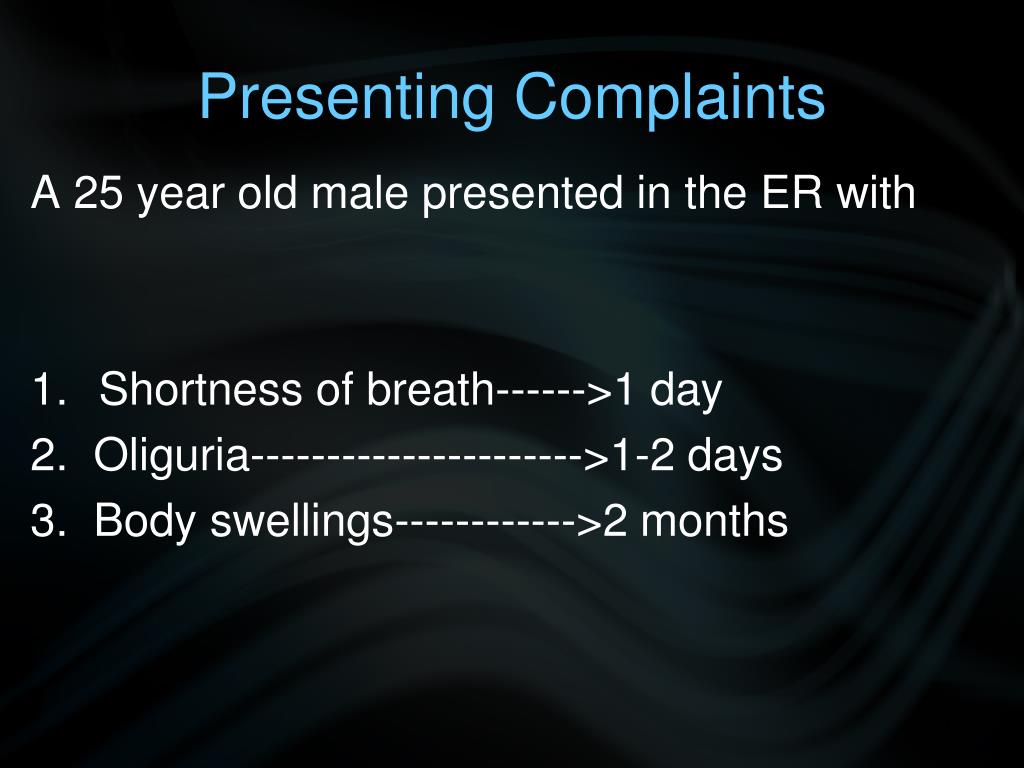 Presenting Complaints

A 25 year old male presented in the ER with

1. Shortness of breath------>1 day
2. Oliguria---------------------->1-2 days
3. Body swellings------------>2 months